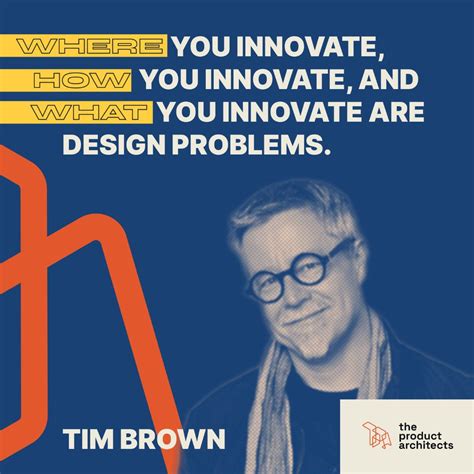 WHERE YOU INNOVATE, HOW YOU INNOVATE, AND WHAT YOU INNOVATE ARE DESIGN PROBLEMS.

TIM BROWN

the product architects